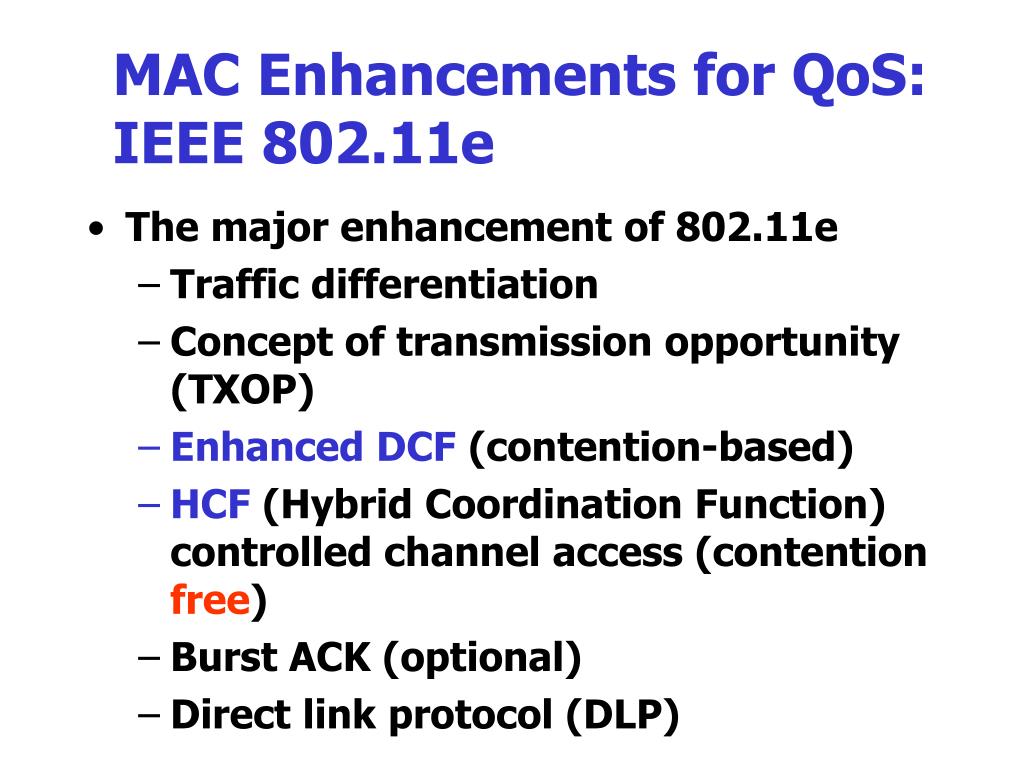 MAC Enhancements for QoS: IEEE 802.11e

• The major enhancement of 802.11e
– Traffic differentiation
– Concept of transmission opportunity (TXOP)
– Enhanced DCF (contention-based)
– HCF (Hybrid Coordination Function) controlled channel access (contention free)
– Burst ACK (optional)
– Direct link protocol (DLP)